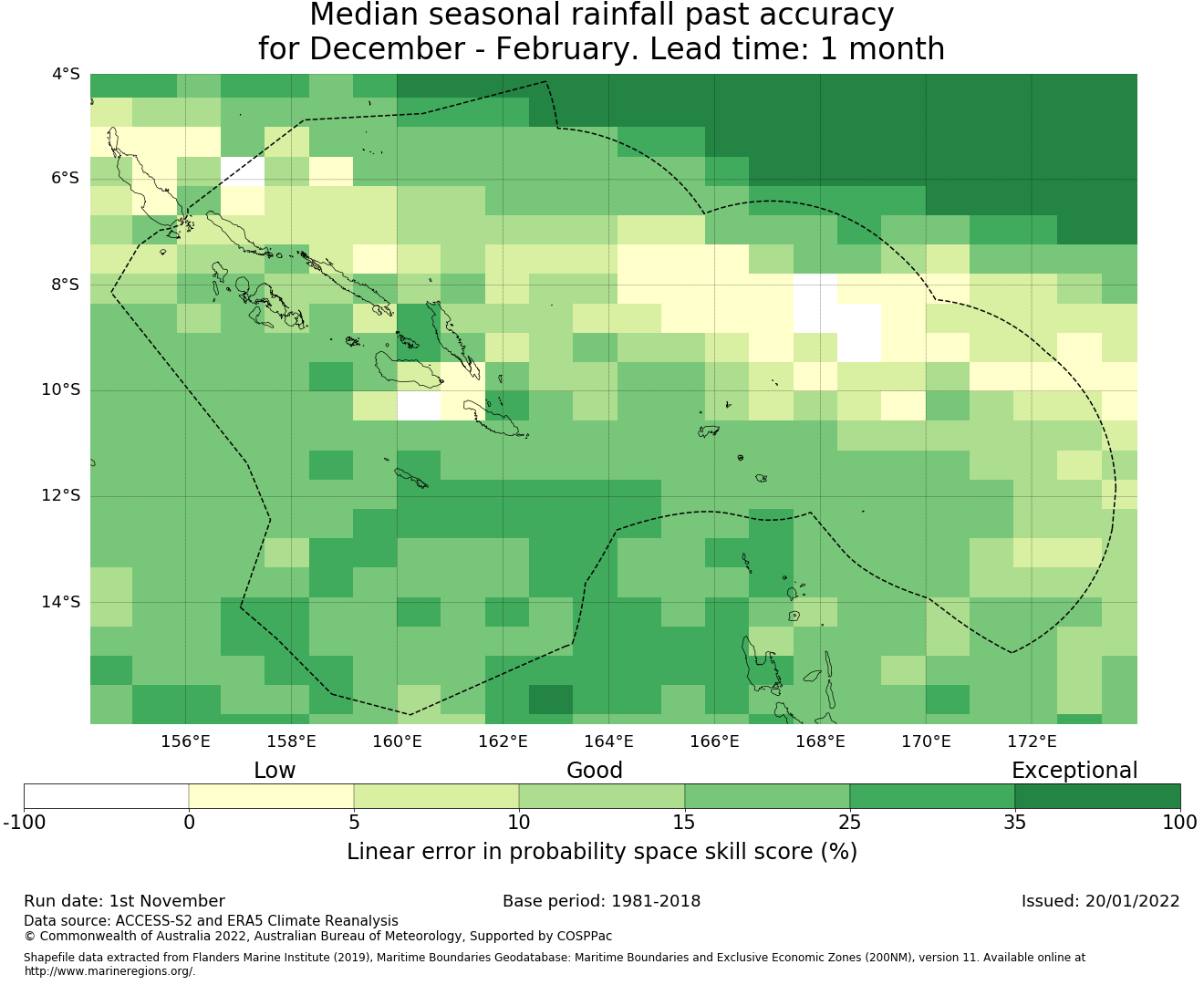 Median seasonal rainfall past accuracy
for December - February. Lead time: 1 month

4°S
6°S
8°S
10°S
12°S
14°S

156°E 158°E 160°E 162°E 164°E 166°E 168°E 170°E 172°E

Low
Good
Exceptional

-100 0 5 10 15 25 35 100

Linear error in probability space skill score (%)

Run date: 1st November
Base period: 1981-2018
Issued: 20/01/2022

Data source: ACCESS-S2 and ERA5 Climate Reanalysis
© Commonwealth of Australia 2022, Australian Bureau of Meteorology, Supported by COSPPac

Shapefile data extracted from Flanders Marine Institute (2019), Maritime Boundaries Geodatabase: Maritime Boundaries and Exclusive Economic Zones (200NM), version 11. Available online at http://www.marineregions.org/.